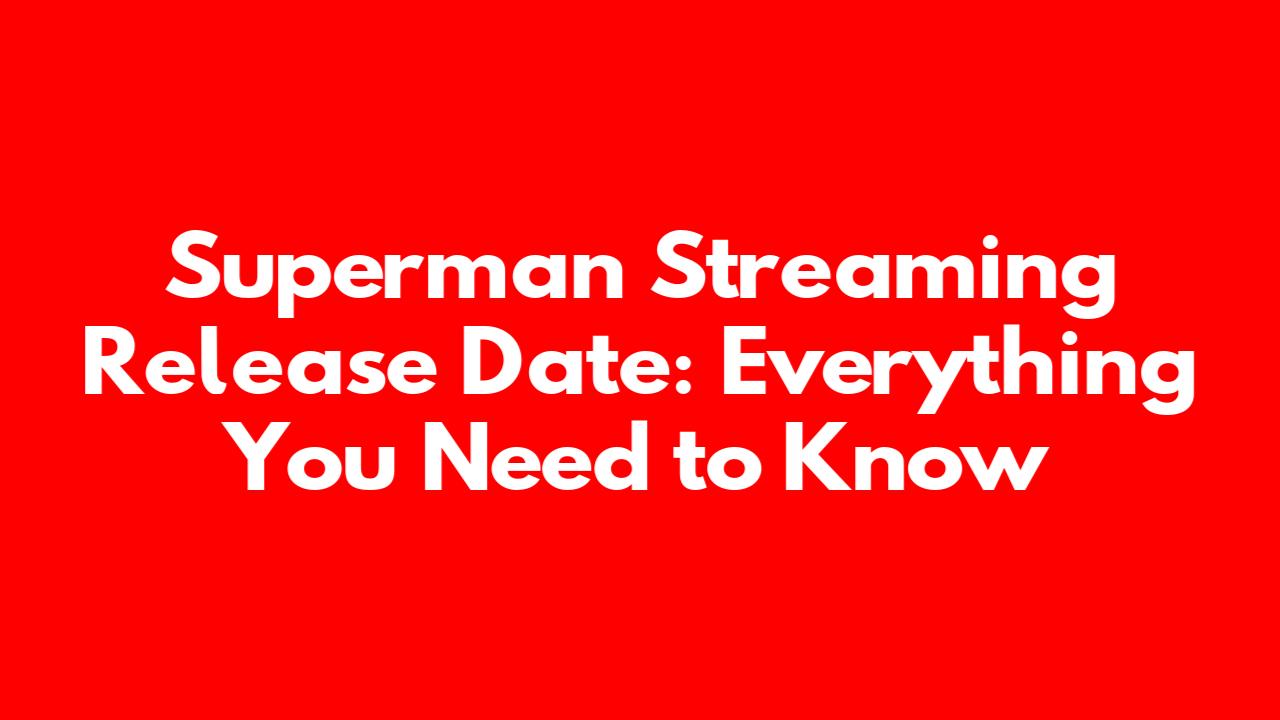 Superman Streaming Release Date: Everything You Need to Know